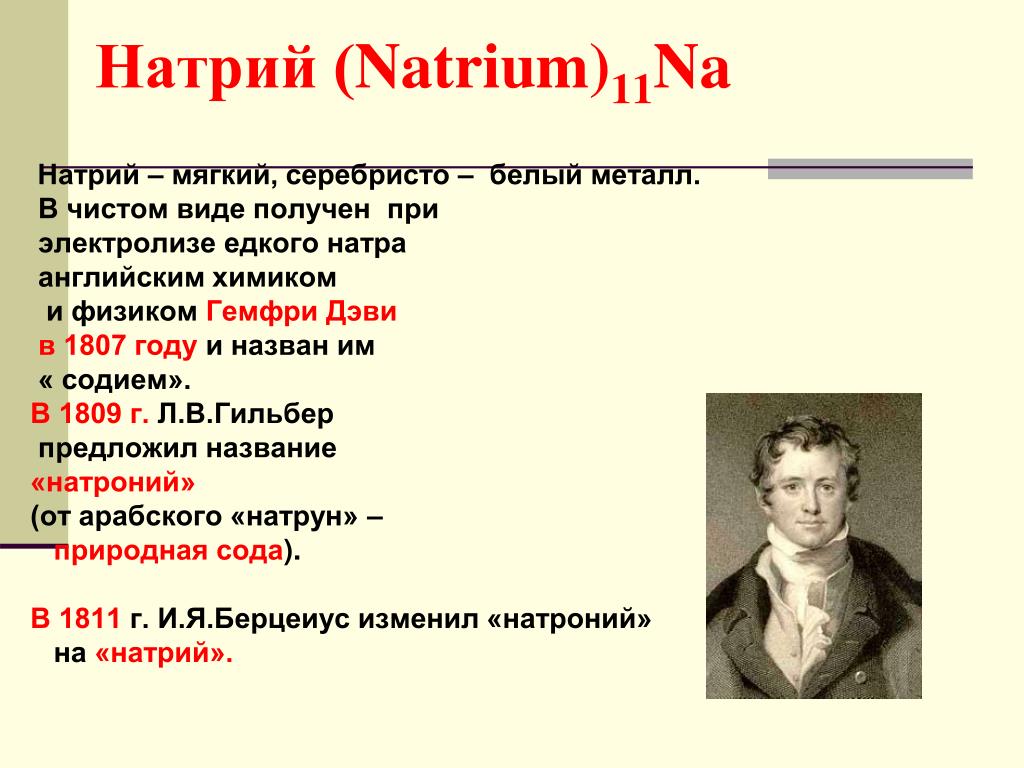 Натрий (Natrium)$_{11}$Na

Натрий – мягкий, серебристо – белый металл. В чистом виде получен при электролизе едкого натра английским химиком и физиком Гемфри Дэви в 1807 году и назван им « содием».

В 1809 г. Л.В.Гильбер предложил название «натроний» (от арабского «натрун» – природная сода).

В 1811 г. И.Я.Берцеиус изменил «натроний» на «натрий».